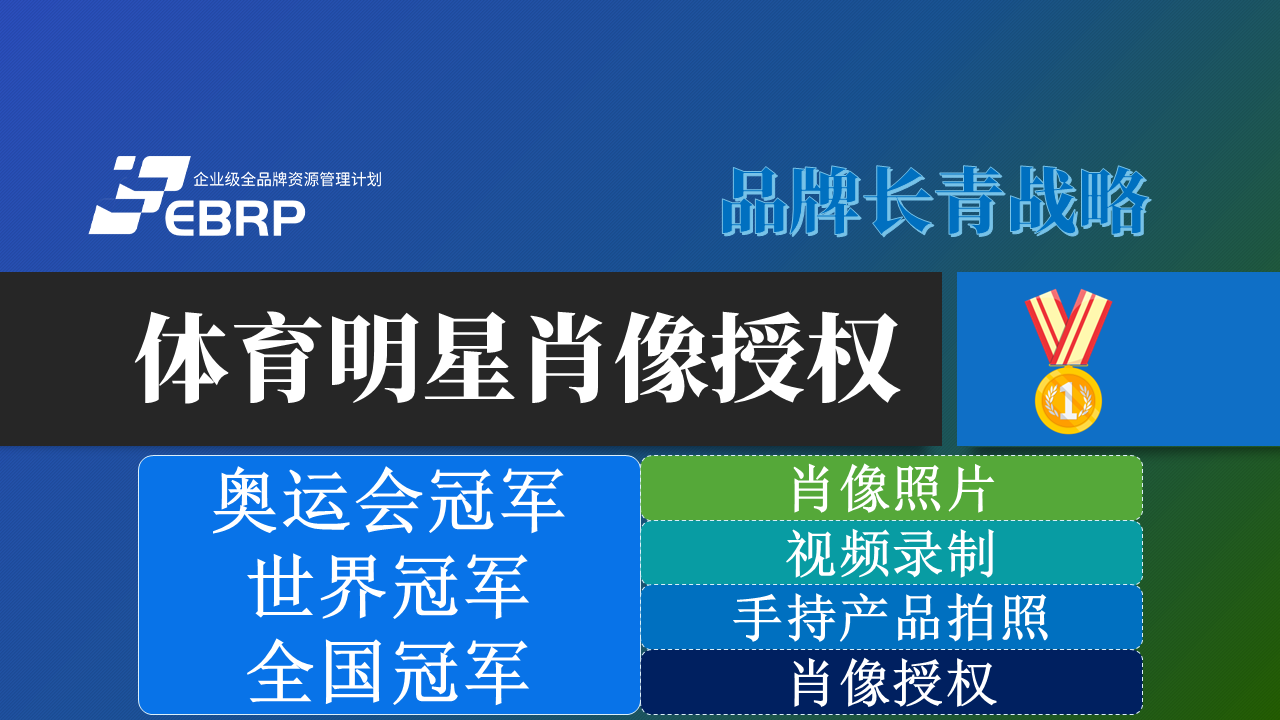 企业级全品牌资源管理计划
EBRP

品牌长青战略

体育明星肖像授权

1

奥运会冠军
世界冠军
全国冠军

肖像照片
视频录制
手持产品拍照
肖像授权